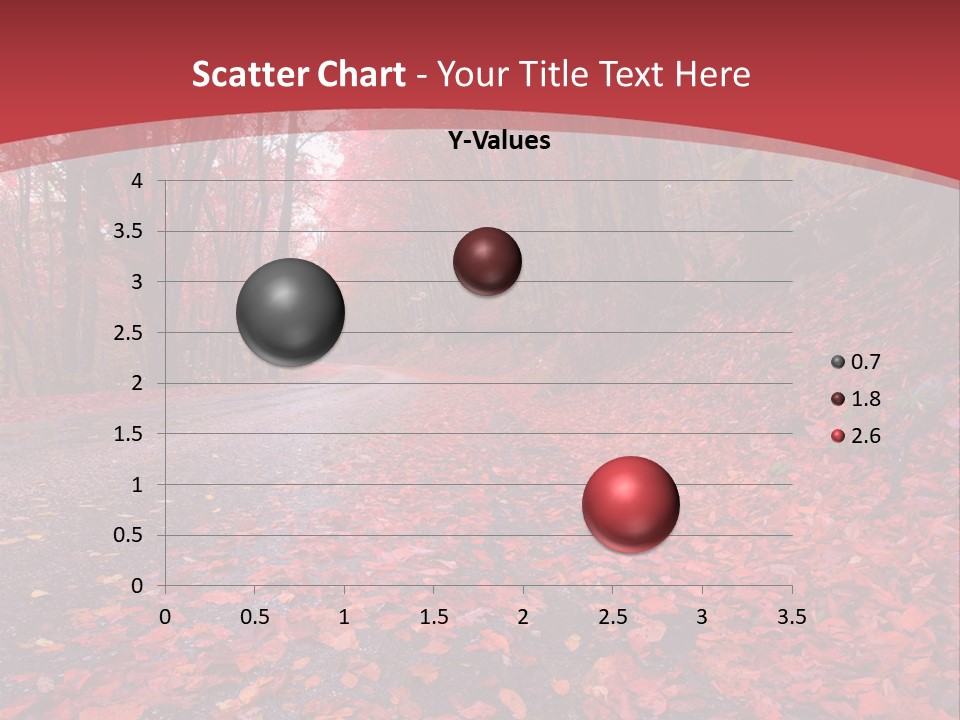 Scatter Chart - Your Title Text Here

Y-Values

4
3.5
3
2.5
2
1.5
1
0.5
0

0 0.5 1 1.5 2 2.5 3 3.5

0.7
1.8
2.6